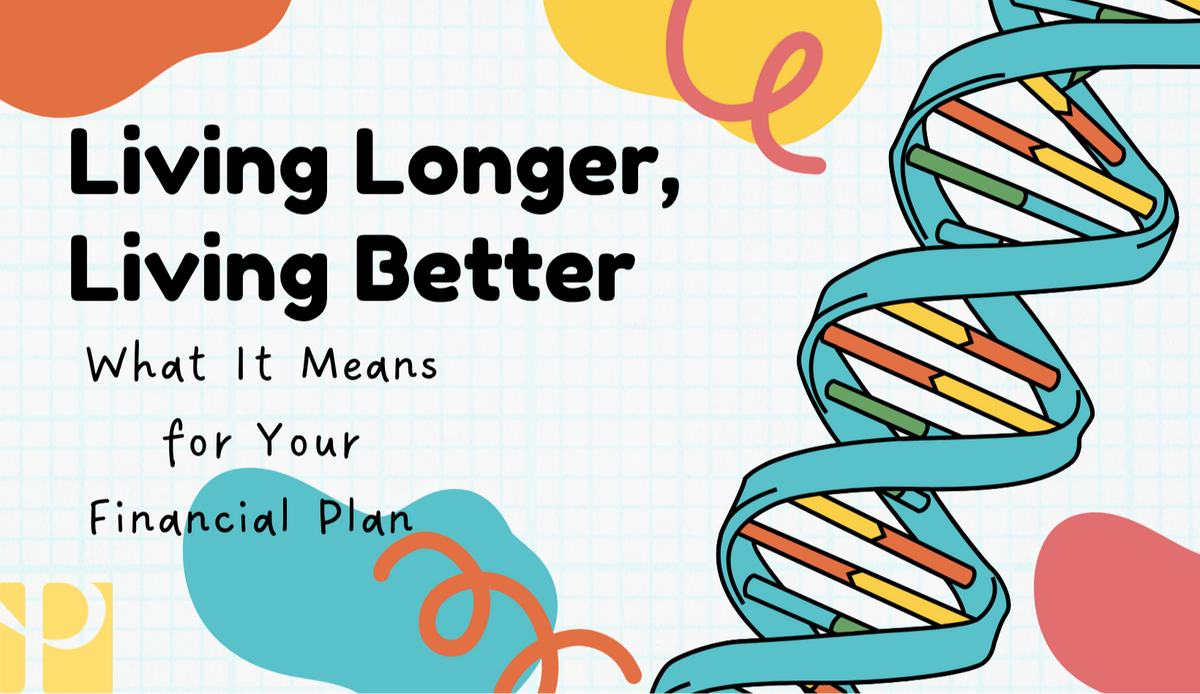 Living Longer, Living Better

What It Means for Your Financial Plan